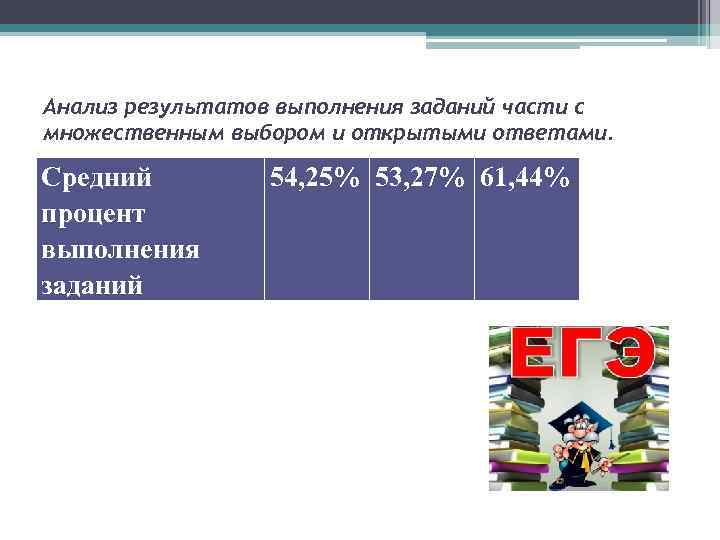 Анализ результатов выполнения заданий части с множественным выбором и открытыми ответами.

| Средний процент выполнения заданий | 54,25% | 53,27% | 61,44% |
|---|---|---|---|

ЕГЭ